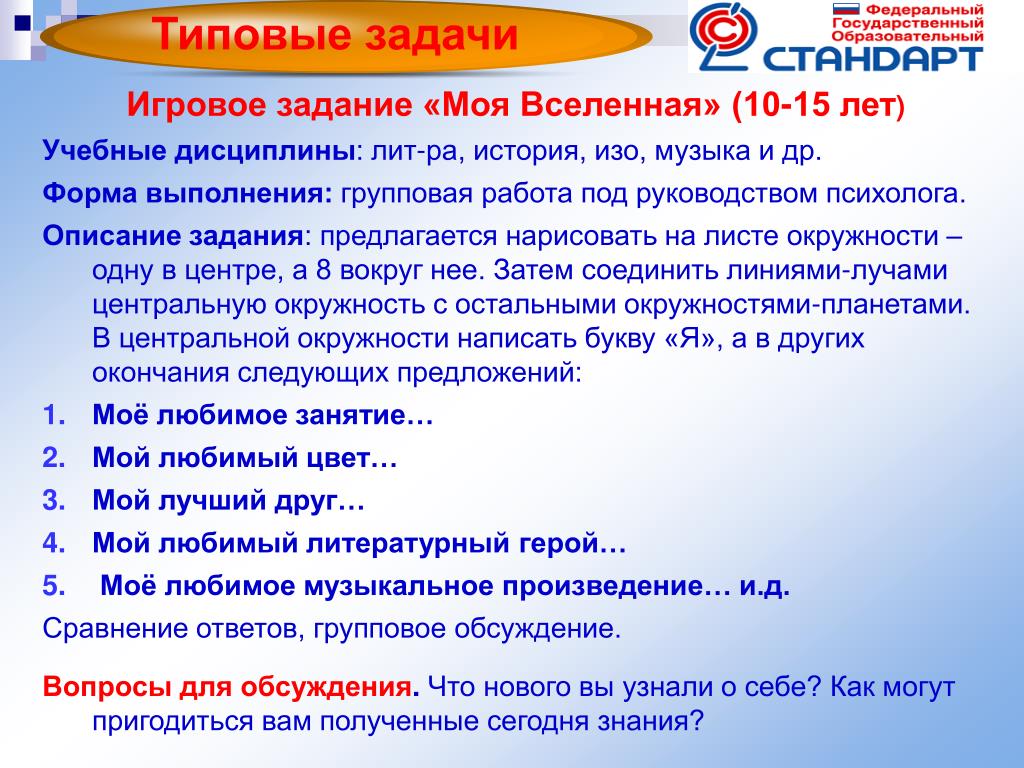 Типовые задачи

Федеральный Государственный Образовательный СТАНДАРТ

Игровое задание «Моя Вселенная» (10-15 лет)

Учебные дисциплины: лит-ра, история, изо, музыка и др.

Форма выполнения: групповая работа под руководством психолога.

Описание задания: предлагается нарисовать на листе окружности – одну в центре, а 8 вокруг нее. Затем соединить линиями-лучами центральную окружность с остальными окружностями-планетами. В центральной окружности написать букву «Я», а в других окончания следующих предложений:

1. Моё любимое занятие…
2. Мой любимый цвет…
3. Мой лучший друг…
4. Мой любимый литературный герой…
5. Моё любимое музыкальное произведение… и.д.

Сравнение ответов, групповое обсуждение.

Вопросы для обсуждения. Что нового вы узнали о себе? Как могут пригодиться вам полученные сегодня знания?